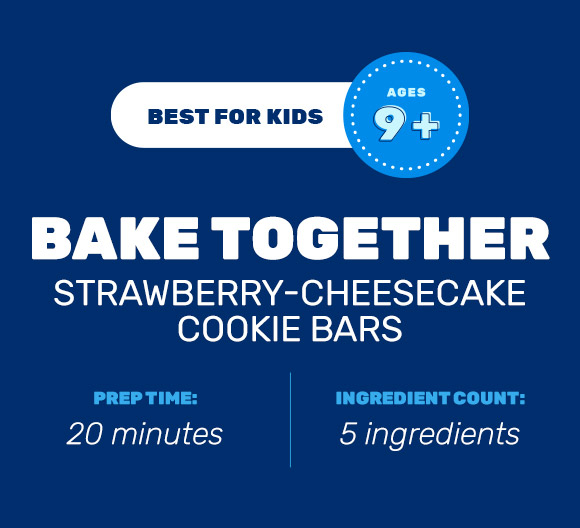 BEST FOR KIDS

AGES
9+

BAKE TOGETHER
STRAWBERRY-CHEESECAKE COOKIE BARS

PREP TIME:
20 minutes

INGREDIENT COUNT:
5 ingredients